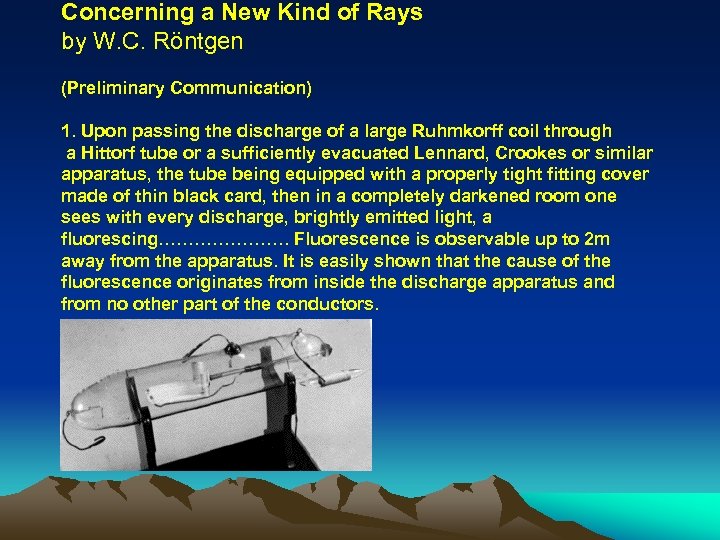 Concerning a New Kind of Rays
by W.C. Röntgen

(Preliminary Communication)

1. Upon passing the discharge of a large Ruhmkorff coil through a Hittorf tube or a sufficiently evacuated Lennard, Crookes or similar apparatus, the tube being equipped with a properly tight fitting cover made of thin black card, then in a completely darkened room one sees with every discharge, brightly emitted light, a fluorescing………………… Fluorescence is observable up to 2m away from the apparatus. It is easily shown that the cause of the fluorescence originates from inside the discharge apparatus and from no other part of the conductors.